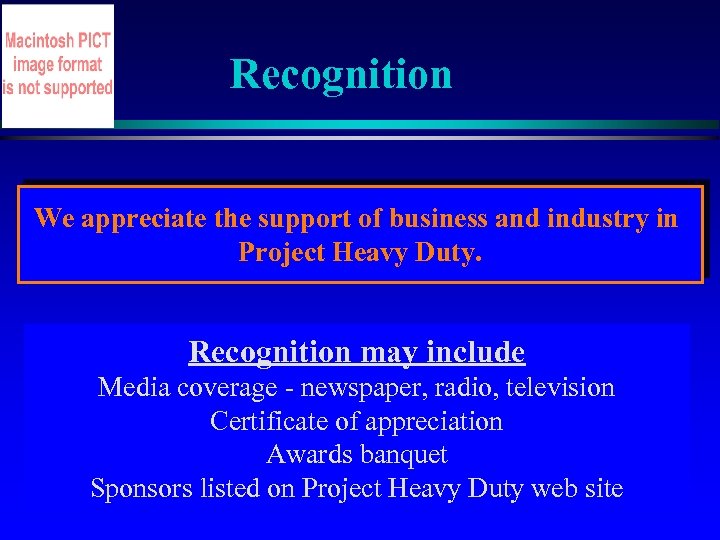 Macintosh PICT image format is not supported

Recognition

We appreciate the support of business and industry in Project Heavy Duty.

Recognition may include
Media coverage - newspaper, radio, television
Certificate of appreciation
Awards banquet
Sponsors listed on Project Heavy Duty web site